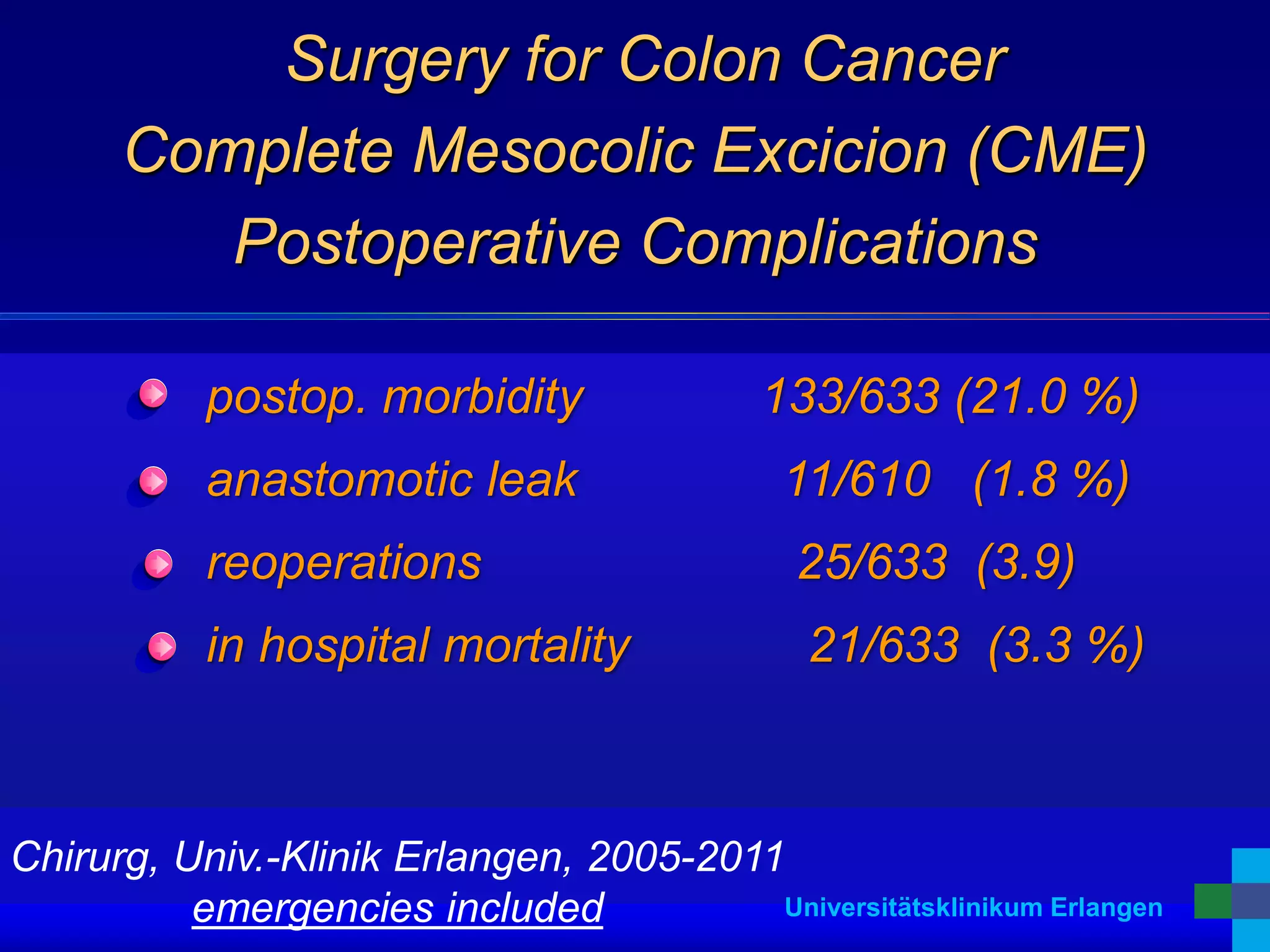 Surgery for Colon Cancer
Complete Mesocolic Excicion (CME)
Postoperative Complications

postop. morbidity 133/633 (21.0 %)

anastomotic leak 11/610 (1.8 %)

reoperations 25/633 (3.9)

in hospital mortality 21/633 (3.3 %)

Chirurg, Univ.-Klinik Erlangen, 2005-2011
emergencies included

Universitätsklinikum Erlangen